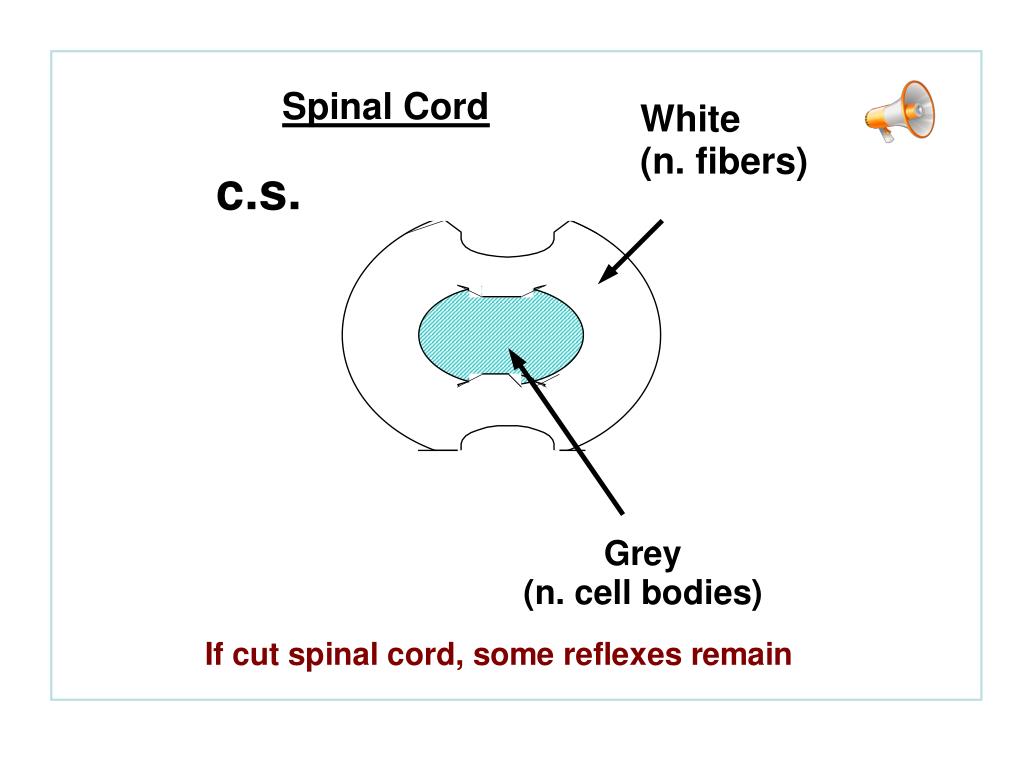 Spinal Cord

White
(n. fibers)

c.s.

Grey
(n. cell bodies)

If cut spinal cord, some reflexes remain